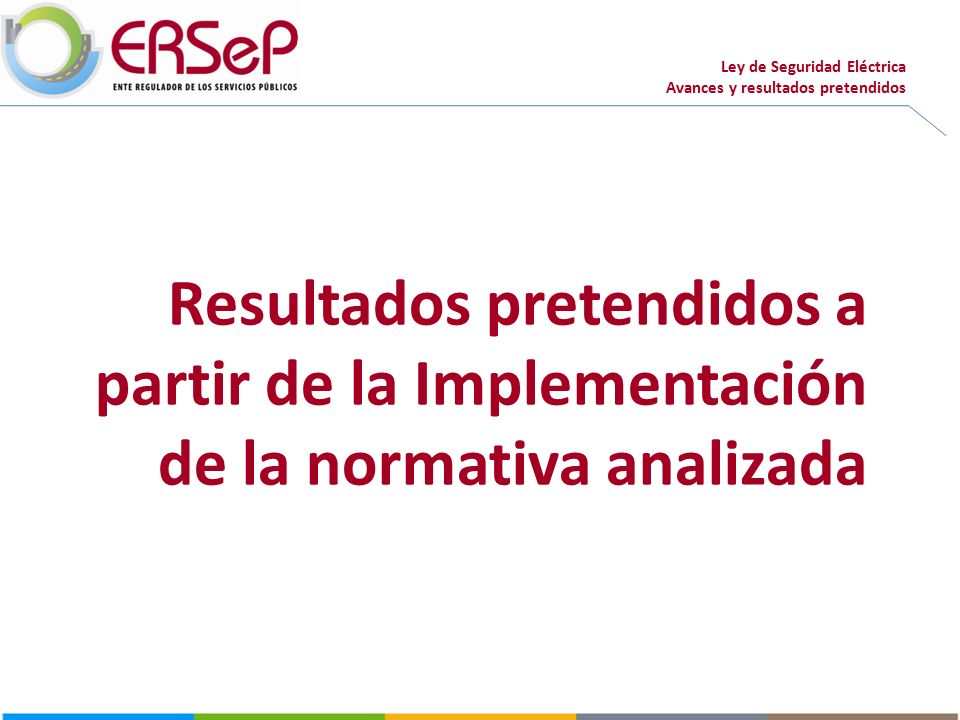 ERSeP
ENTE REGULADOR DE LOS SERVICIOS PÚBLICOS

Ley de Seguridad Eléctrica
Avances y resultados pretendidos

Resultados pretendidos a partir de la Implementación de la normativa analizada